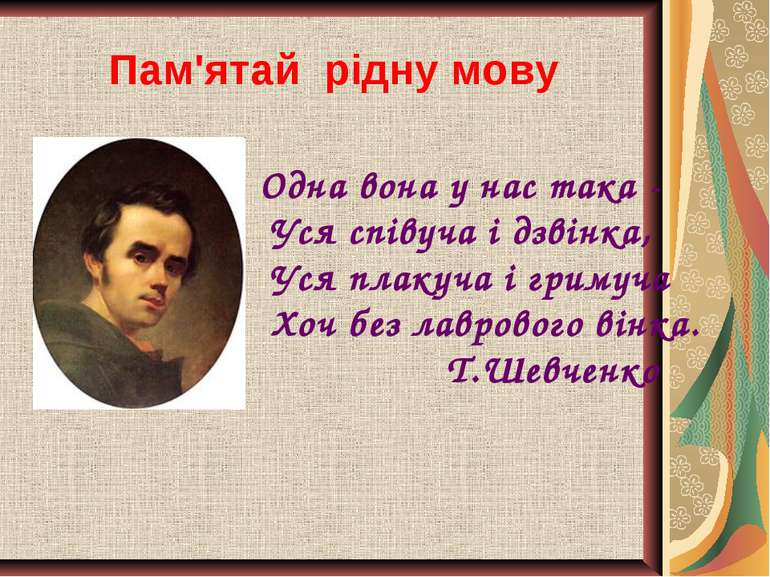 Пам'ятай рідну мову

Одна вона у нас така -
Уся співуча і дзвінка,
Уся плакуча і гримуча
Хоч без лаврового вінка.
Т.Шевченко